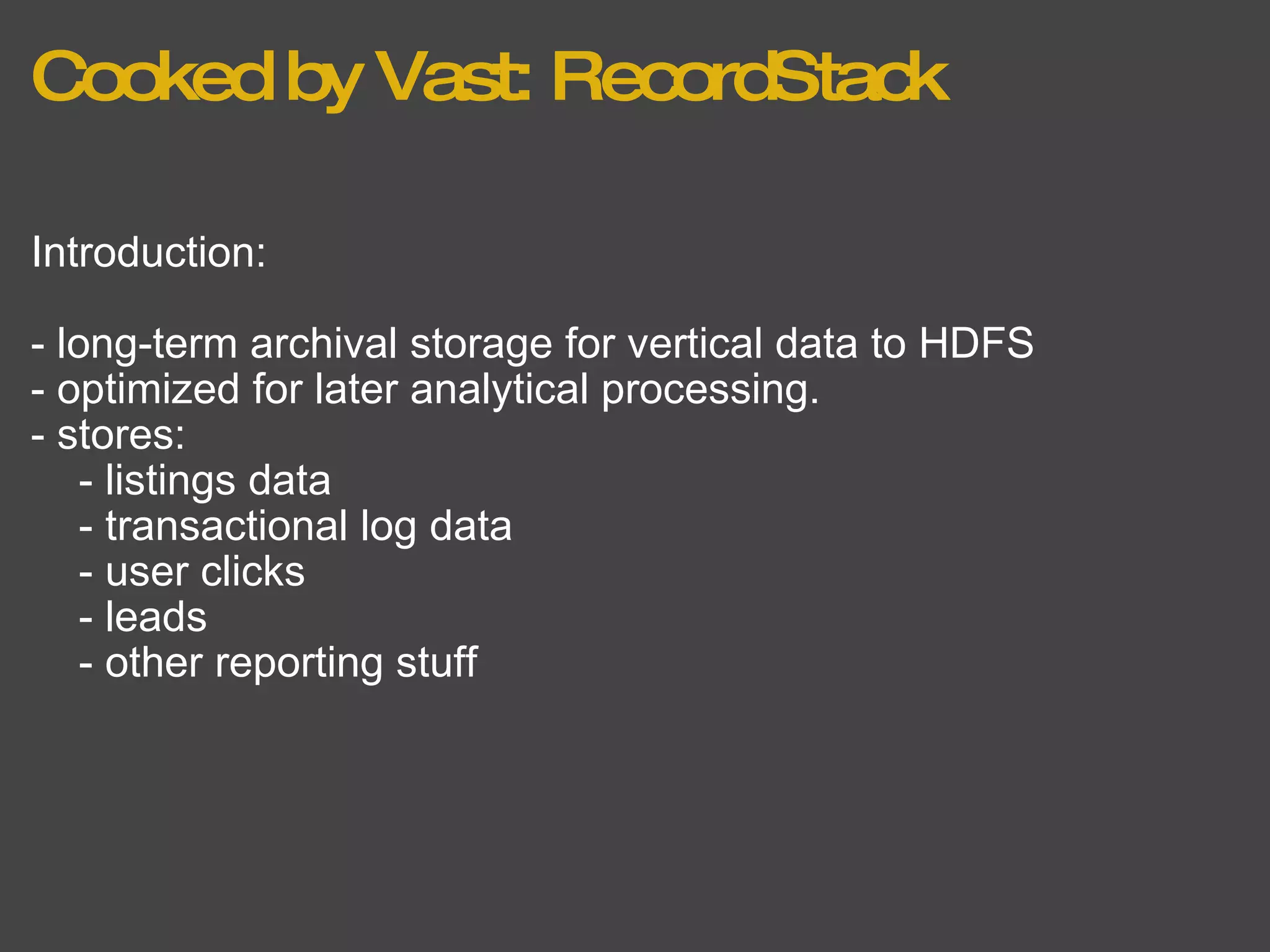 Cooked by Vast: RecordStack

Introduction:

- long-term archival storage for vertical data to HDFS
- optimized for later analytical processing.
- stores:
  - listings data
  - transactional log data
  - user clicks
  - leads
  - other reporting stuff